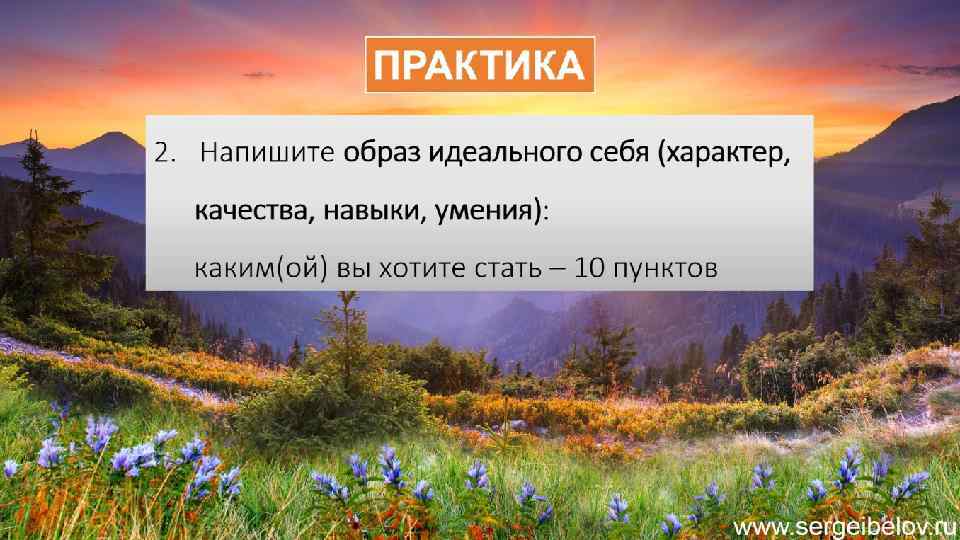 ПРАКТИКА

2. Напишите образ идеального себя (характер, качества, навыки, умения):

каким(ой) вы хотите стать – 10 пунктов

www.sergeibelov.ru